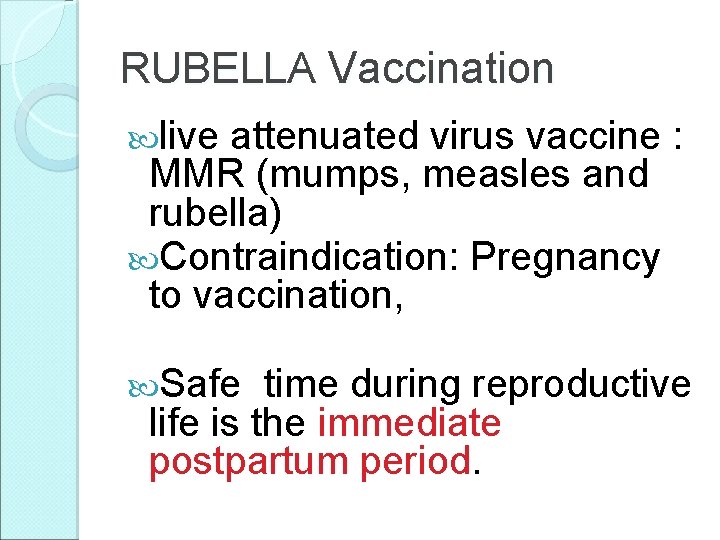 RUBELLA Vaccination

live attenuated virus vaccine : MMR (mumps, measles and rubella)

Contraindication: Pregnancy to vaccination,

Safe time during reproductive life is the immediate postpartum period.